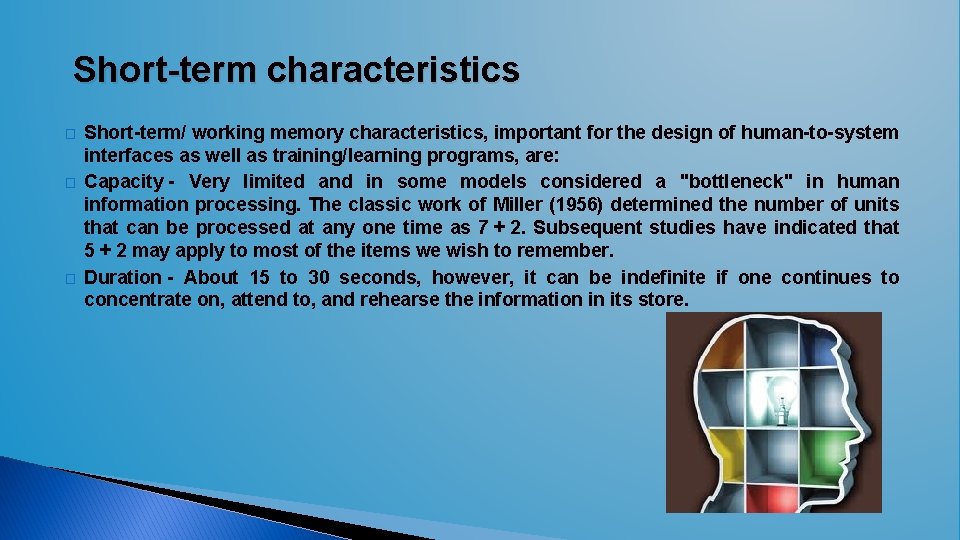 Short-term characteristics

� Short-term/ working memory characteristics, important for the design of human-to-system interfaces as well as training/learning programs, are:

� Capacity - Very limited and in some models considered a "bottleneck" in human information processing. The classic work of Miller (1956) determined the number of units that can be processed at any one time as 7 + 2. Subsequent studies have indicated that 5 + 2 may apply to most of the items we wish to remember.

� Duration - About 15 to 30 seconds, however, it can be indefinite if one continues to concentrate on, attend to, and rehearse the information in its store.